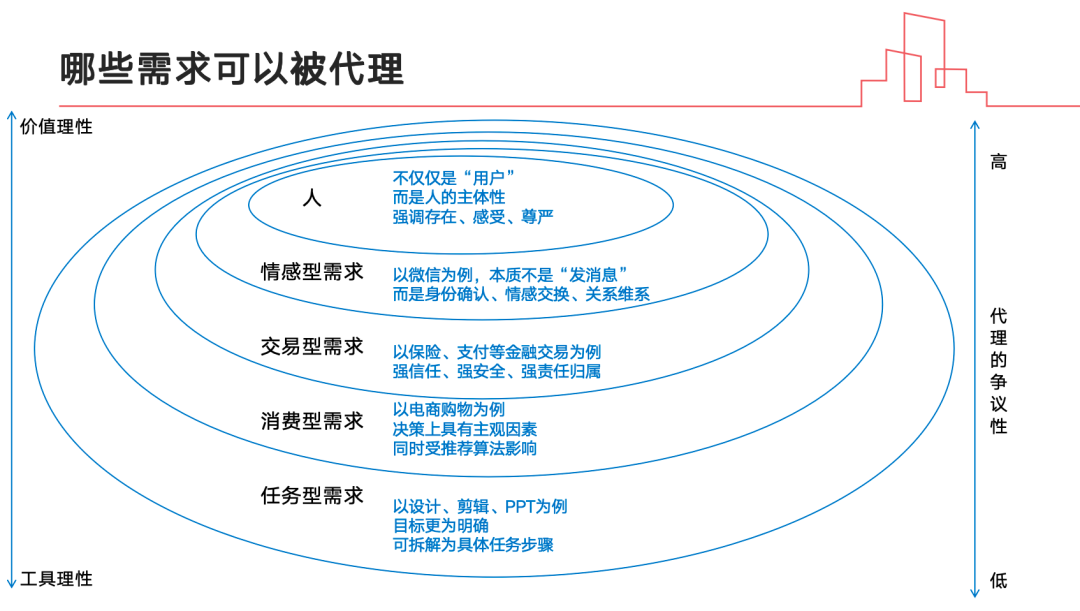 哪些需求可以被代理

价值理性

工具理性

人
不仅仅是“用户”
而是人的主体性
强调存在、感受、尊严

情感型需求
以微信为例，本质不是“发消息”
而是身份确认、情感交换、关系维系

交易型需求
以保险、支付等金融交易为例
强信任、强安全、强责任归属

消费型需求
以电商购物为例
决策上具有主观因素
同时受推荐算法影响

任务型需求
以设计、剪辑、PPT为例
目标更为明确
可拆解为具体任务步骤

高

代理的争议性

低